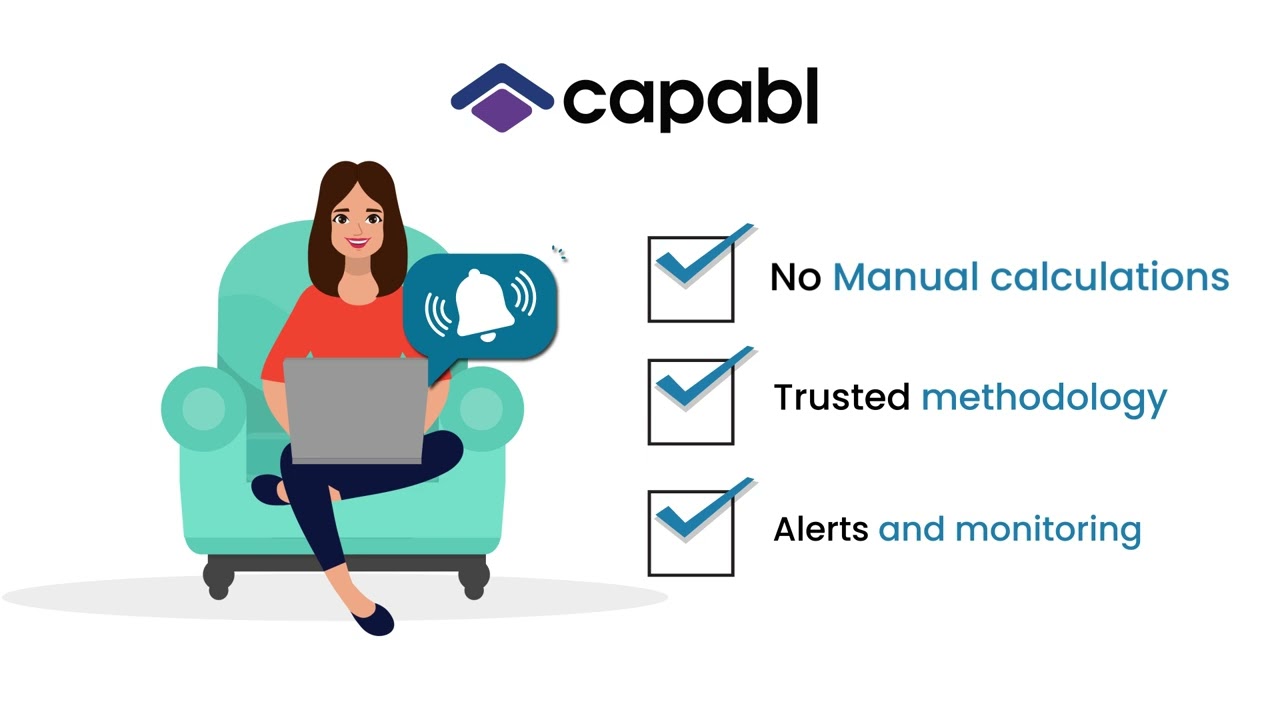 capabl

No Manual calculations

Trusted methodology

Alerts and monitoring